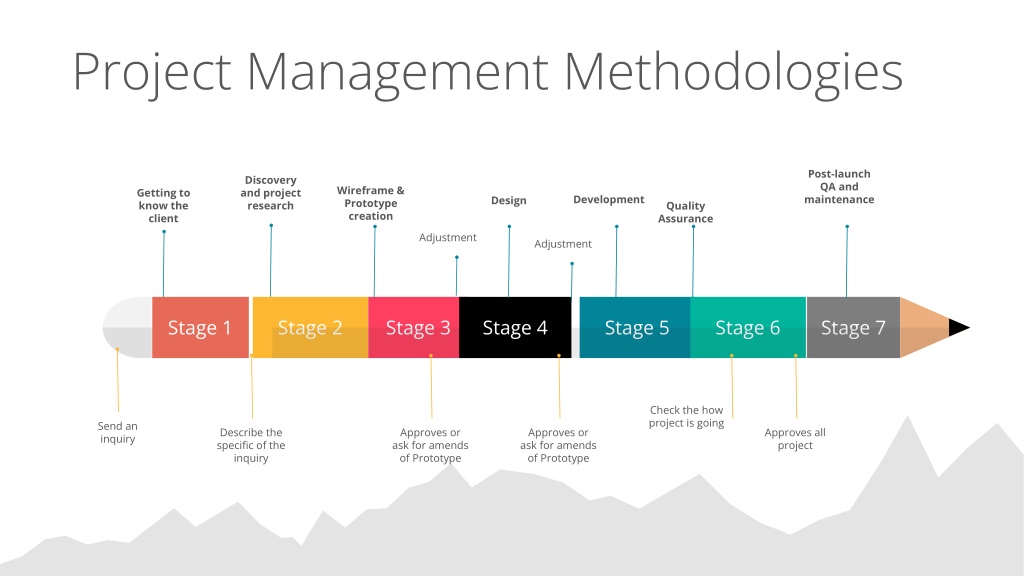 Project Management Methodologies

Getting to know the client

Discovery and project research

Wireframe & Prototype creation

Adjustment

Design

Adjustment

Development

Quality Assurance

Post-launch QA and maintenance

Stage 1

Stage 2

Stage 3

Stage 4

Stage 5

Stage 6

Stage 7

Send an inquiry

Describe the specific of the inquiry

Approves or ask for amends of Prototype

Approves or ask for amends of Prototype

Check the how project is going

Approves all project